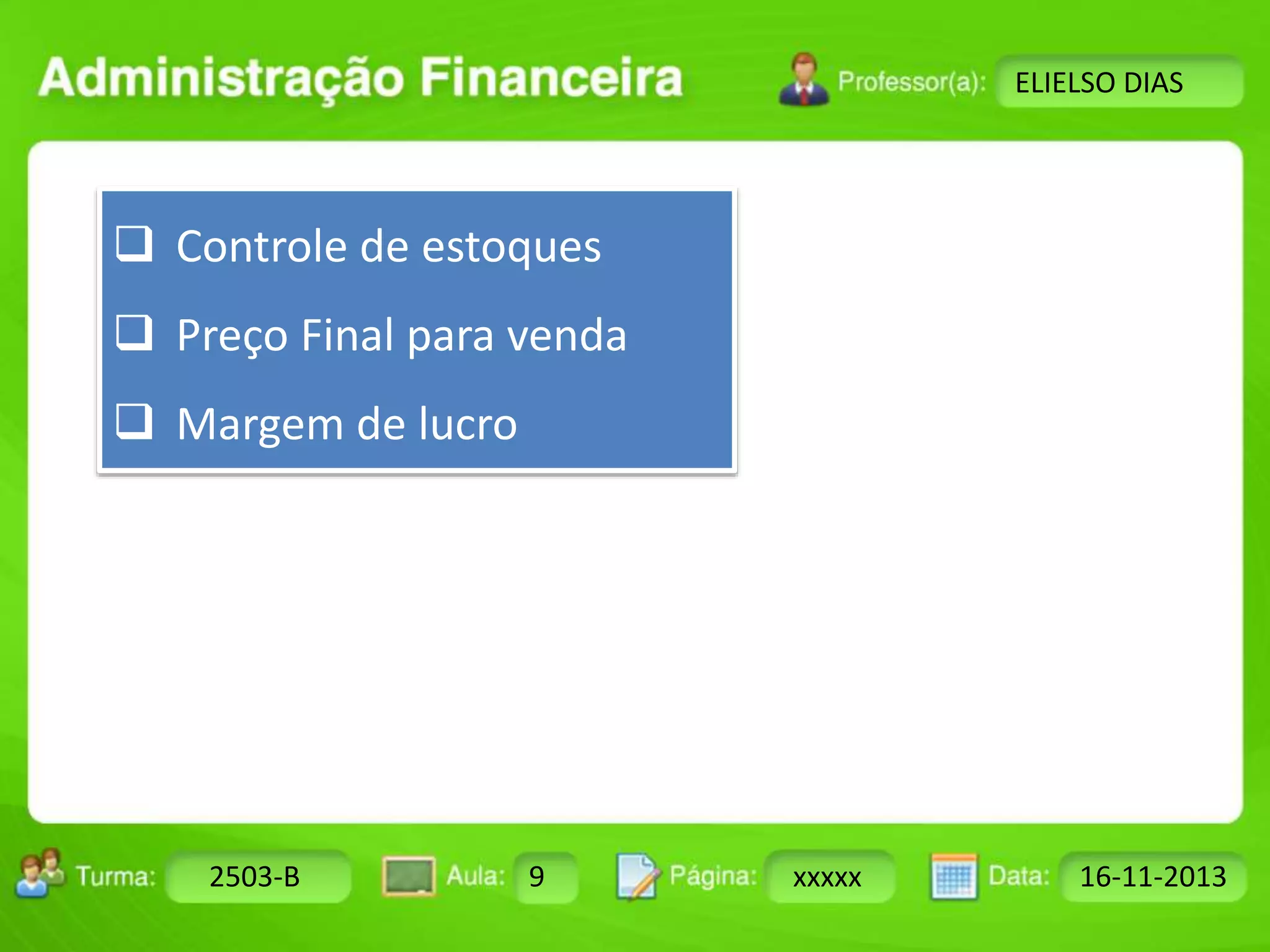 Administração Financeira

Professor(a): ELIELSO DIAS

❑ Controle de estoques

❑ Preço Final para venda

❑ Margem de lucro

Turma: 2503-B

Aula: 9

Página: xxxxx

Data: 16-11-2013